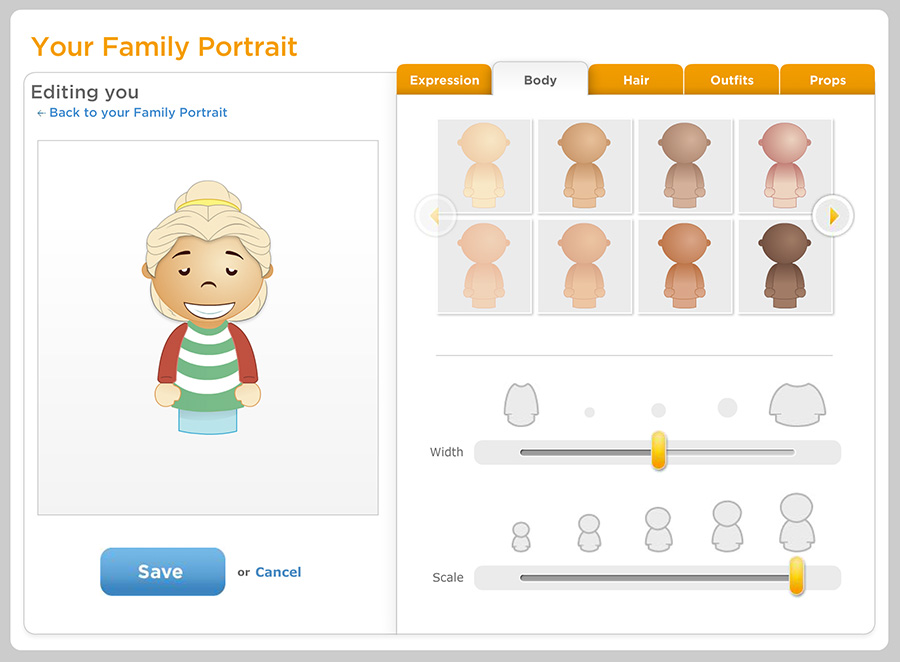 Your Family Portrait

Editing you
← Back to your Family Portrait

Save or Cancel

Expression Body Hair Outfits Props

Width

Scale